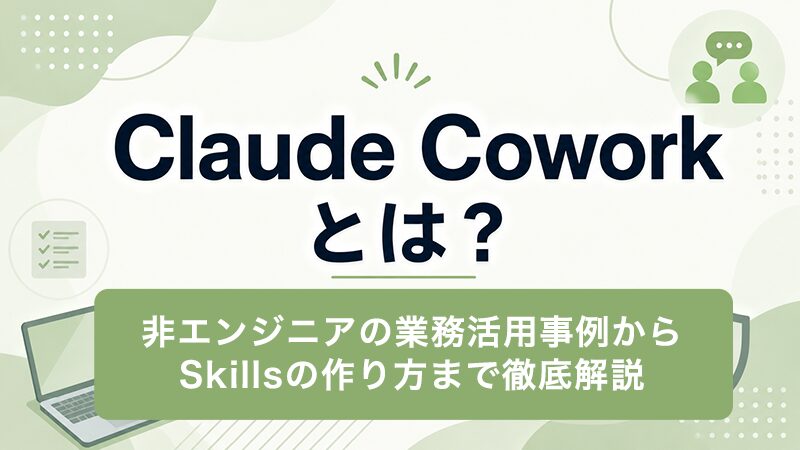 Claude Cowork
とは？

非エンジニアの業務活用事例から
Skillsの作り方まで徹底解説